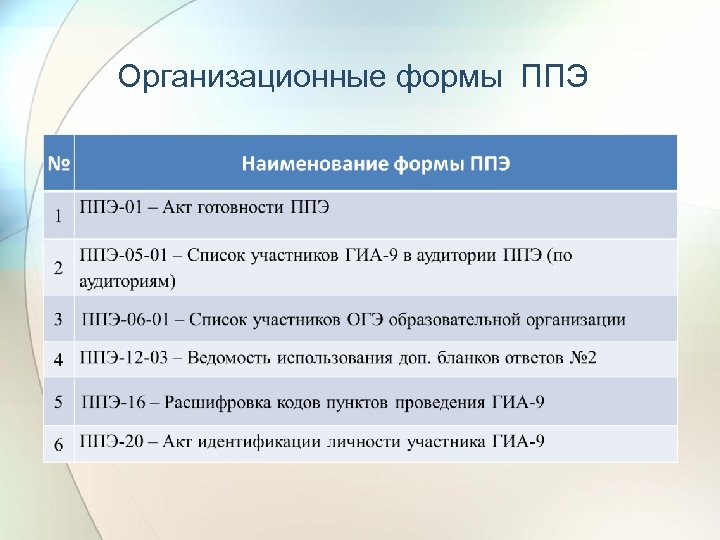 Организационные формы ППЭ

| № | Наименование формы ППЭ |
|---|---|
| 1 | ППЭ-01 – Акт готовности ППЭ |
| 2 | ППЭ-05-01 – Список участников ГИА-9 в аудитории ППЭ (по аудиториям) |
| 3 | ППЭ-06-01 – Список участников ОГЭ образовательной организации |
| 4 | ППЭ-12-03 – Ведомость использования доп. бланков ответов №2 |
| 5 | ППЭ-16 – Расшифровка кодов пунктов проведения ГИА-9 |
| 6 | ППЭ-20 – Акт идентификации личности участника ГИА-9 |